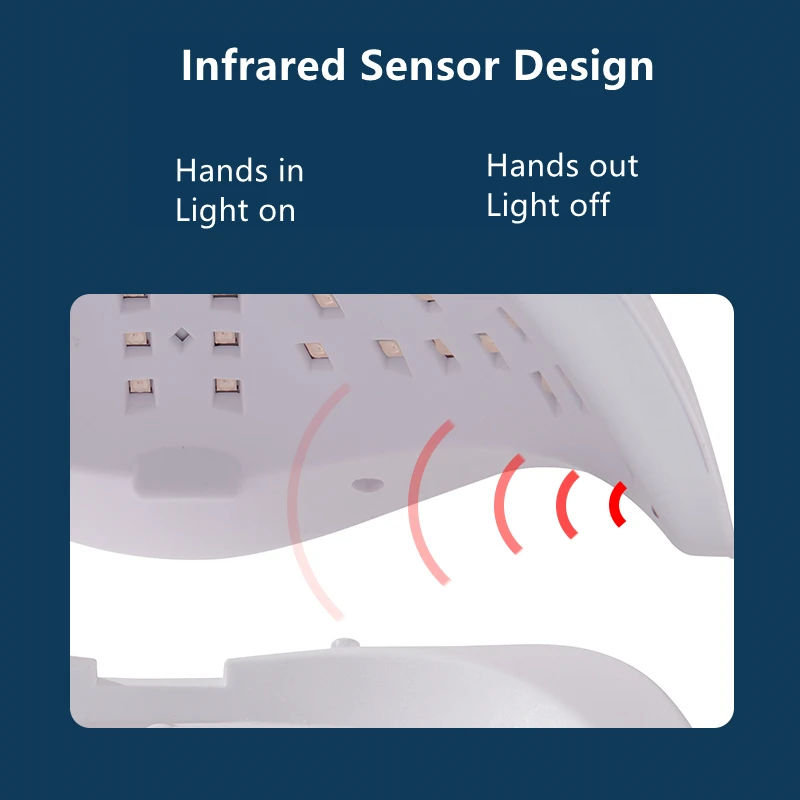 Infrared Sensor Design

Hands in
Light on

Hands out
Light off